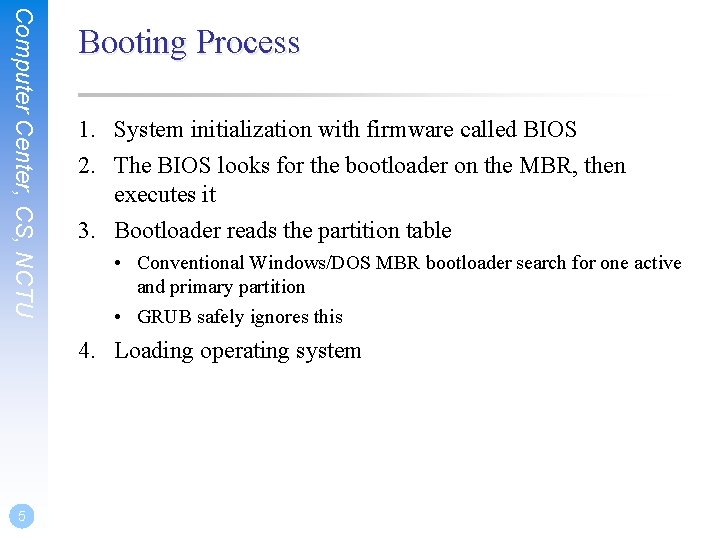 Computer Center, CS, NCTU

Booting Process

1. System initialization with firmware called BIOS
2. The BIOS looks for the bootloader on the MBR, then executes it
3. Bootloader reads the partition table
   • Conventional Windows/DOS MBR bootloader search for one active and primary partition
   • GRUB safely ignores this
4. Loading operating system

5